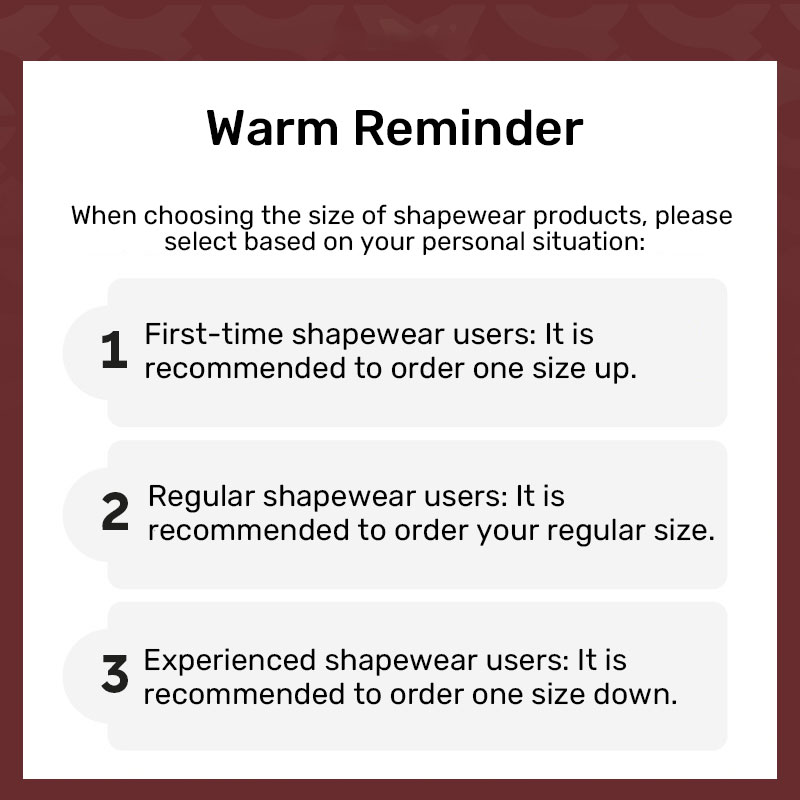 Warm Reminder

When choosing the size of shapewear products, please select based on your personal situation:

1 First-time shapewear users: It is recommended to order one size up.

2 Regular shapewear users: It is recommended to order your regular size.

3 Experienced shapewear users: It is recommended to order one size down.